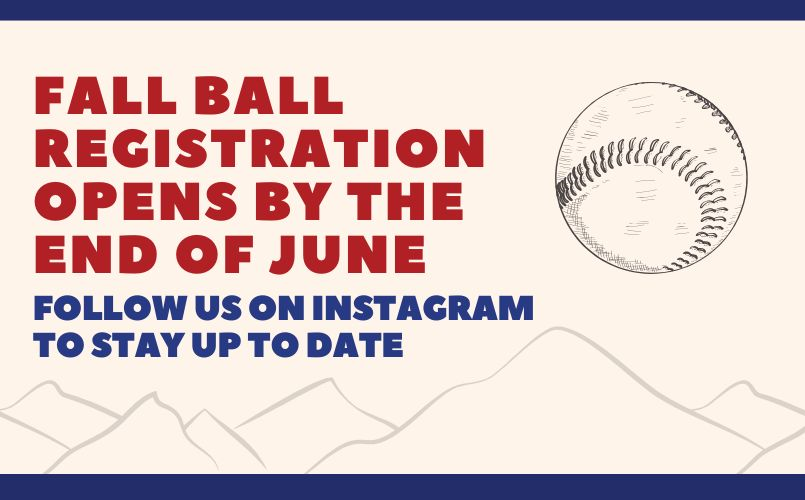 FALL BALL REGISTRATION OPENS BY THE END OF JUNE

FOLLOW US ON INSTAGRAM TO STAY UP TO DATE